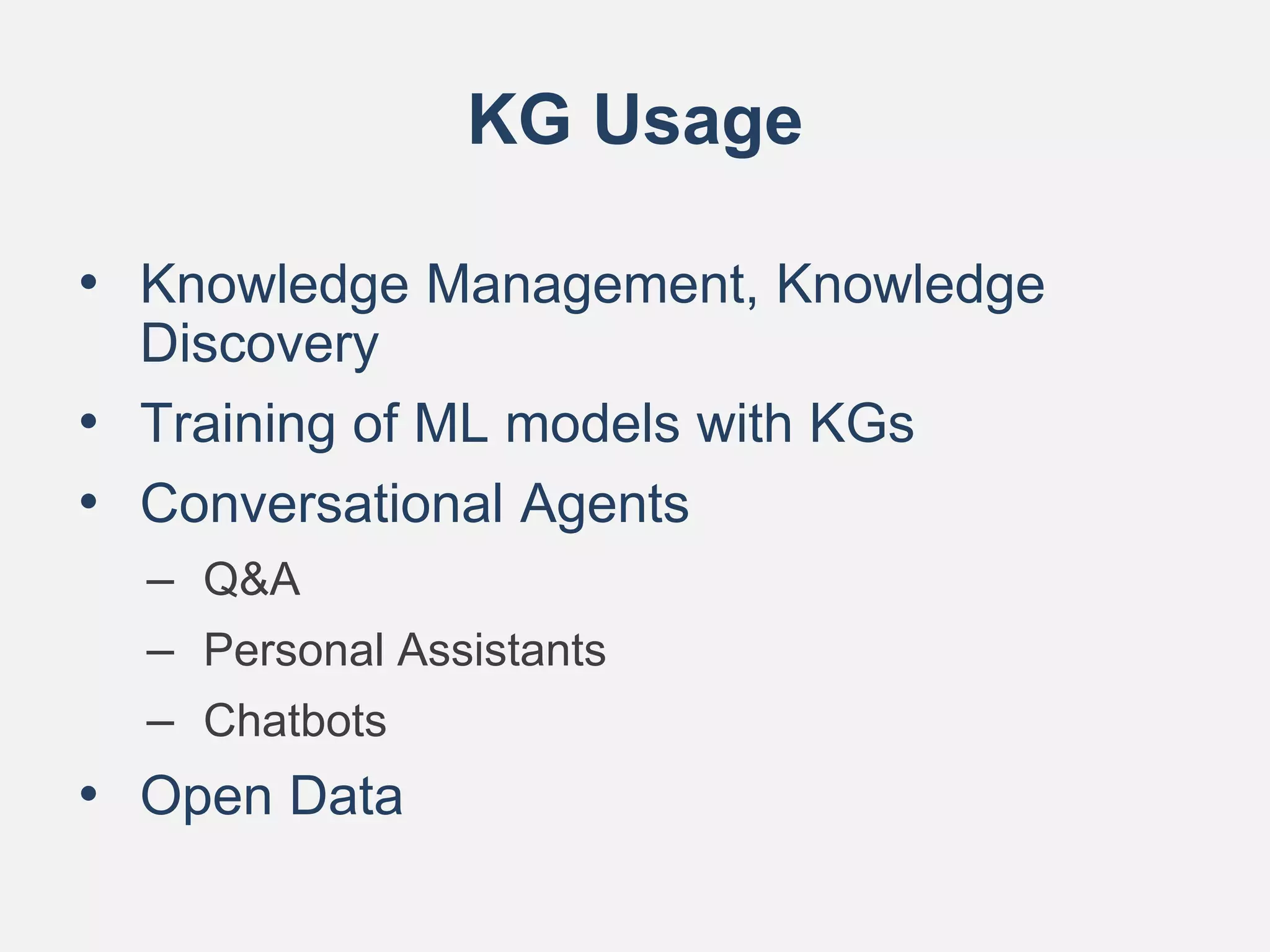 KG Usage

• Knowledge Management, Knowledge Discovery
• Training of ML models with KGs
• Conversational Agents
  – Q&A
  – Personal Assistants
  – Chatbots
• Open Data